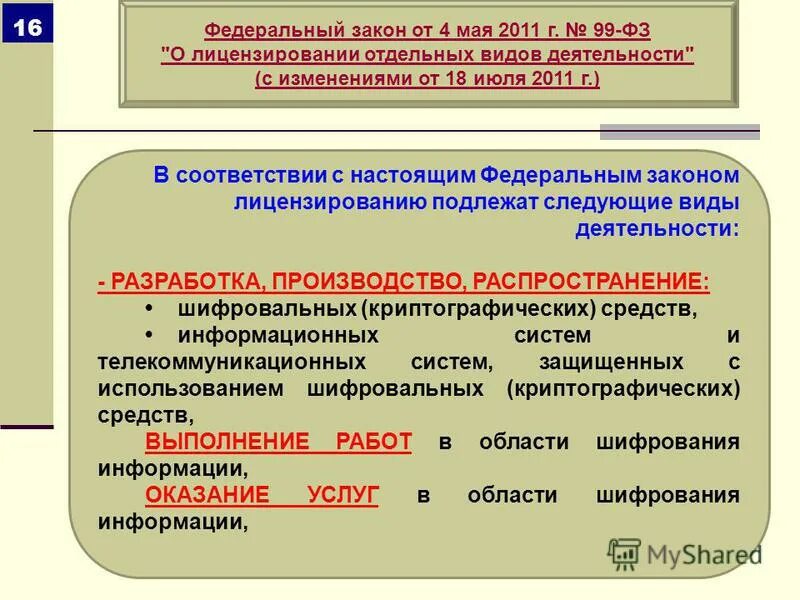 16

Федеральный закон от 4 мая 2011 г. № 99-ФЗ
"О лицензировании отдельных видов деятельности"
(с изменениями от 18 июля 2011 г.)

В соответствии с настоящим Федеральным законом лицензированию подлежат следующие виды деятельности:

- РАЗРАБОТКА, ПРОИЗВОДСТВО, РАСПРОСТРАНЕНИЕ:
• шифровальных (криптографических) средств,
• информационных систем и телекоммуникационных систем, защищенных с использованием шифровальных (криптографических) средств,
ВЫПОЛНЕНИЕ РАБОТ в области шифрования информации,
ОКАЗАНИЕ УСЛУГ в области шифрования информации,

MyShared